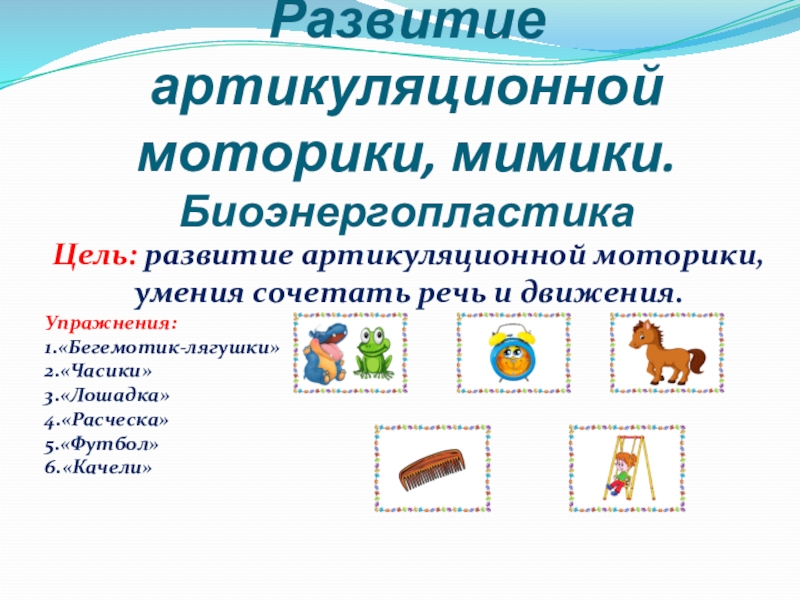 Развитие артикуляционной моторики, мимики.
Биоэнергопластика

Цель: развитие артикуляционной моторики, умения сочетать речь и движения.

Упражнения:
1.«Бегемотик-лягушки»
2.«Часики»
3.«Лошадка»
4.«Расческа»
5.«Футбол»
6.«Качели»